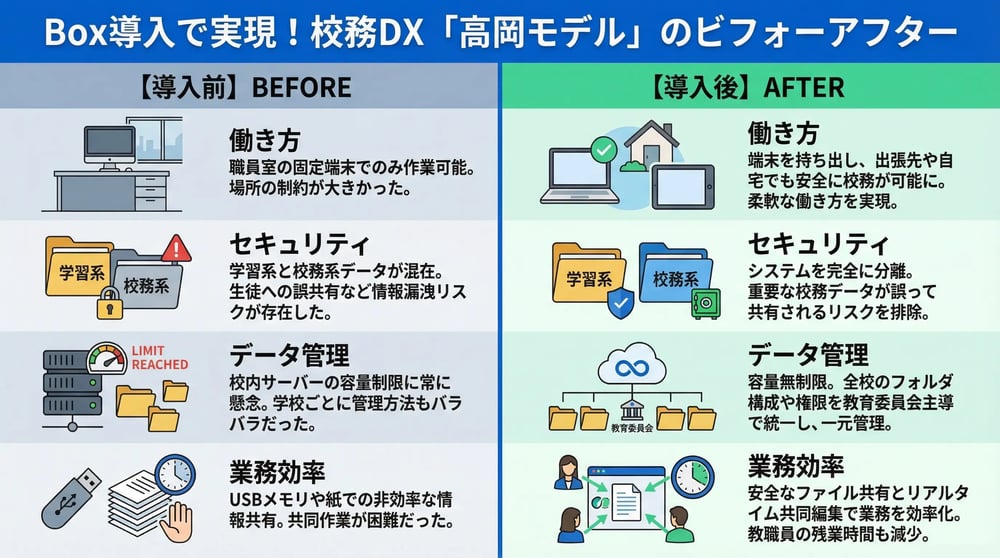 Box導入で実現！校務DX「高岡モデル」のビフォーアフター

【導入前】BEFORE

働き方
職員室の固定端末でのみ作業可能。場所の制約が大きかった。

学習系
校務系
セキュリティ
学習系と校務系データが混在。生徒への誤共有など情報漏洩リスクが存在した。

LIMIT REACHED
データ管理
校内サーバーの容量制限に常に懸念。学校ごとに管理方法もバラバラだった。

業務効率
USBメモリや紙での非効率な情報共有。共同作業が困難だった。

【導入後】AFTER

働き方
端末を持ち出し、出張先や自宅でも安全に校務が可能に。柔軟な働き方を実現。

学習系
校務系
セキュリティ
システムを完全に分離。重要な校務データが誤って共有されるリスクを排除。

教育委員会
データ管理
容量無制限。全校のフォルダ構成や権限を教育委員会主導で統一し、一元管理。

業務効率
安全なファイル共有とリアルタイム共同編集で業務を効率化。教職員の残業時間も減少。